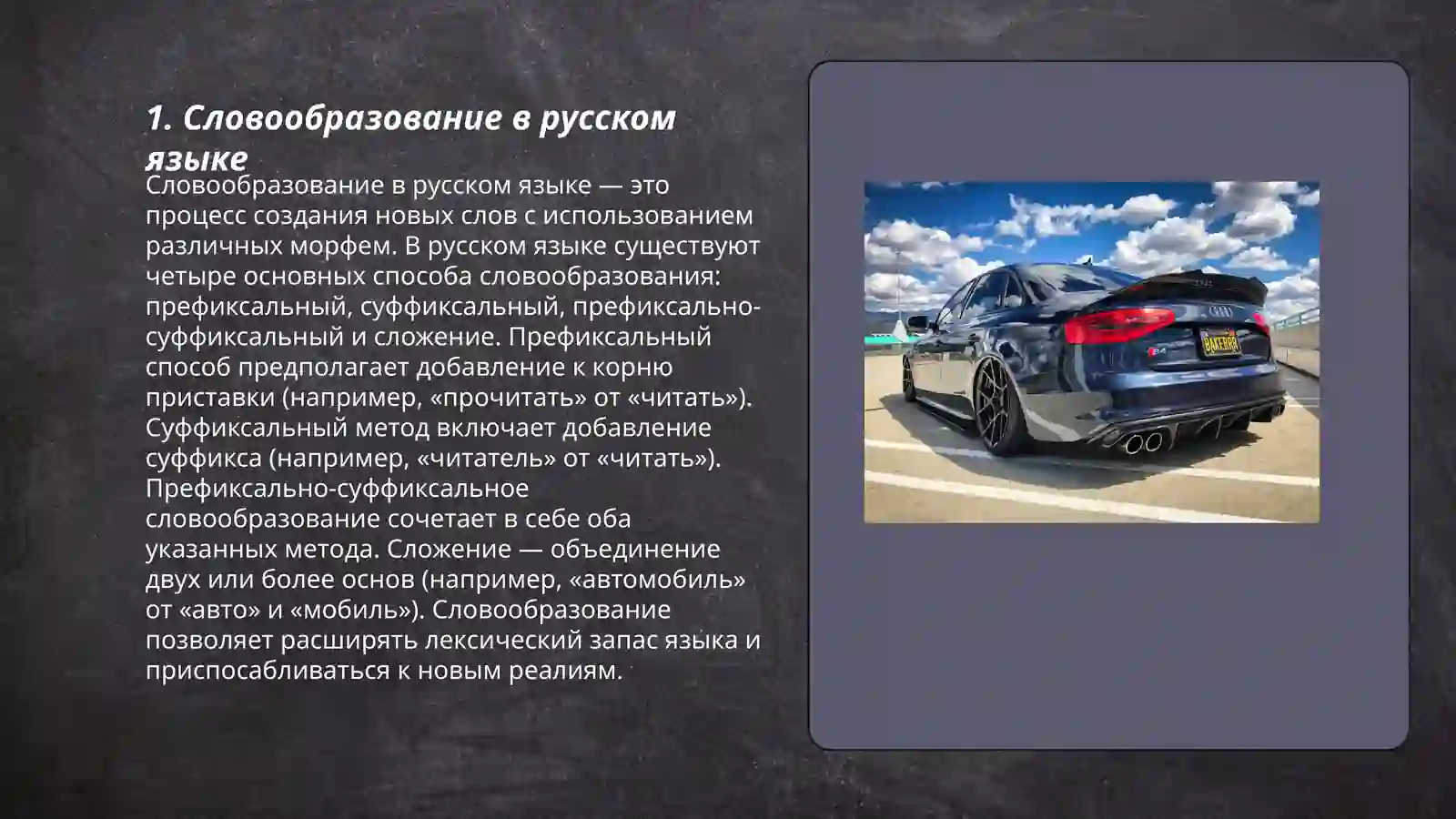 1. Словообразование в русском языке

Словообразование в русском языке — это процесс создания новых слов с использованием различных морфем. В русском языке существуют четыре основных способа словообразования: префиксальный, суффиксальный, префиксально-суффиксальный и сложение. Префиксальный способ предполагает добавление к корню приставки (например, «прочитать» от «читать»). Суффиксальный метод включает добавление суффикса (например, «читатель» от «читать»). Префиксально-суффиксальное словообразование сочетает в себе оба указанных метода. Сложение — объединение двух или более основ (например, «автомобиль» от «авто» и «мобиль»). Словообразование позволяет расширять лексический запас языка и приспосабливаться к новым реалиям.

BAKERRR